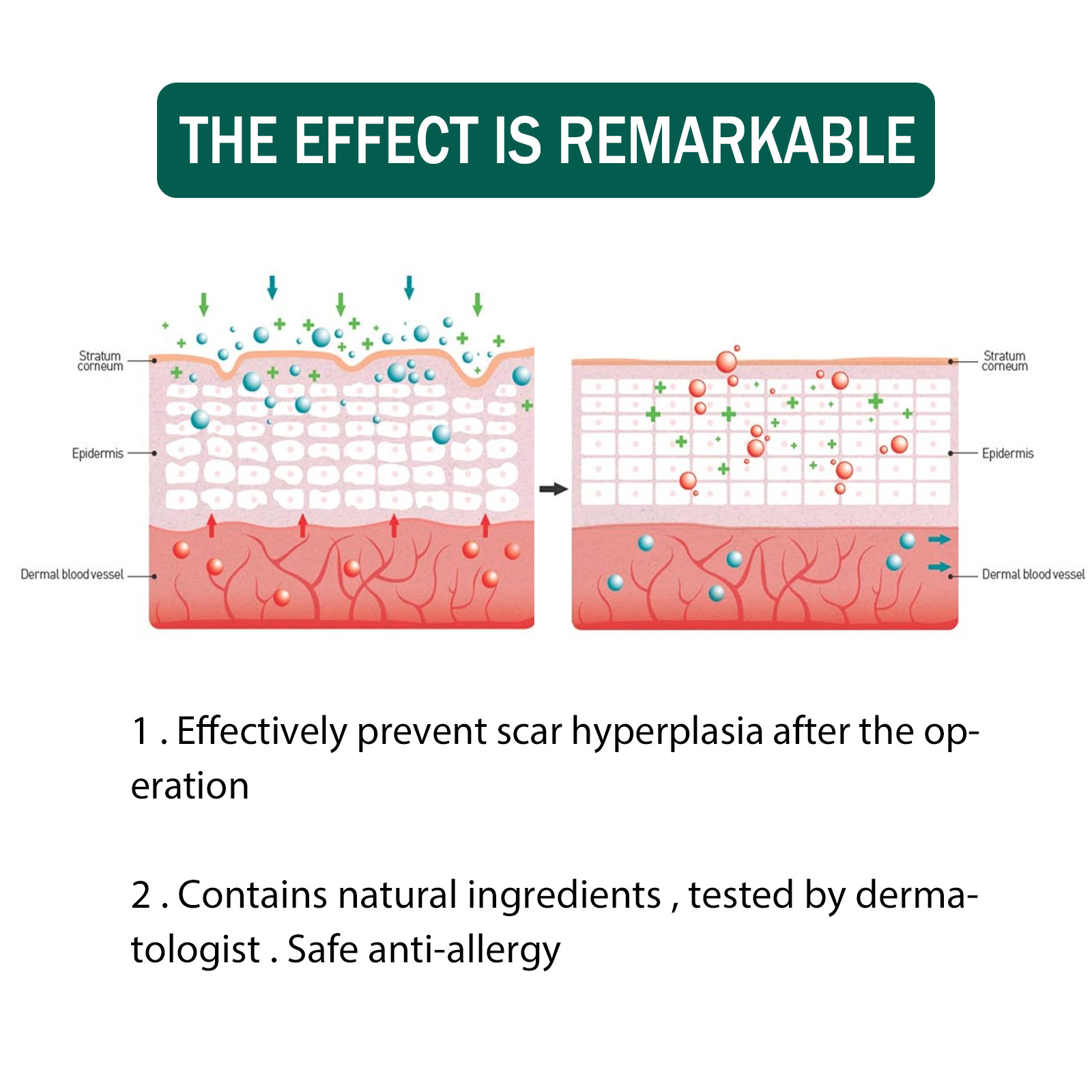 THE EFFECT IS REMARKABLE

Stratum corneum

Epidermis

Dermal blood vessel

Stratum corneum

Epidermis

Dermal blood vessel

1 . Effectively prevent scar hyperplasia after the operation

2 . Contains natural ingredients , tested by dermatologist . Safe anti-allergy